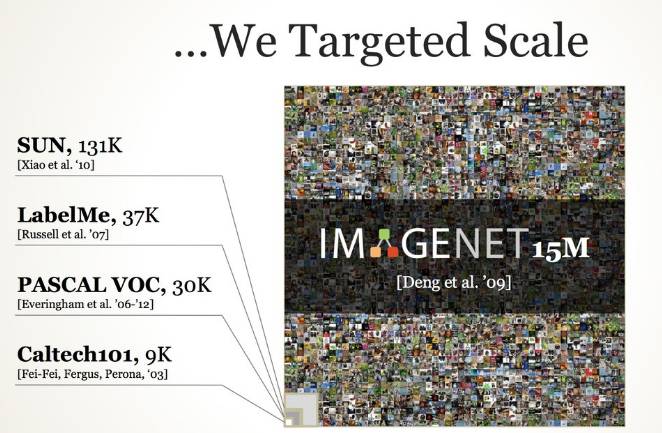 ...We Targeted Scale

SUN, 131K
[Xiao et al. '10]

LabelMe, 37K
[Russell et al. '07]

PASCAL VOC, 30K
[Everingham et al. '06-'12]

Caltech101, 9K
[Fei-Fei, Fergus, Perona, '03]

IMAGENET 15M
[Deng et al. '09]